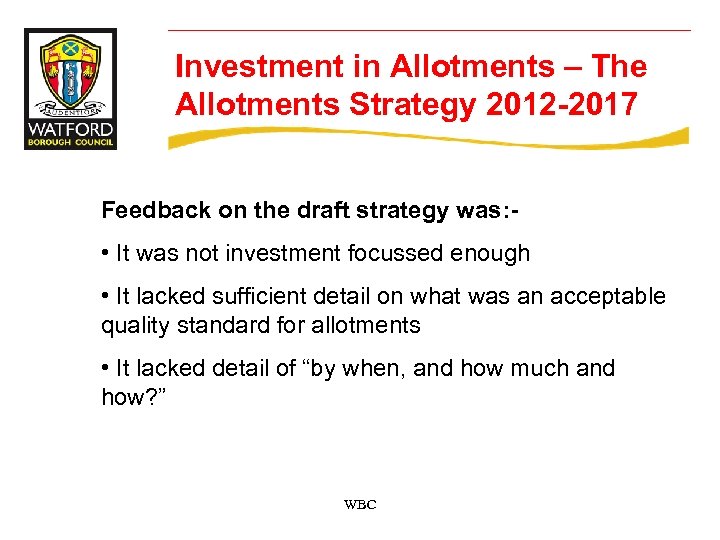 AUDENTIOR

WATFORD
BOROUGH COUNCIL

Investment in Allotments – The Allotments Strategy 2012-2017

Feedback on the draft strategy was:-

• It was not investment focussed enough

• It lacked sufficient detail on what was an acceptable quality standard for allotments

• It lacked detail of “by when, and how much and how?”

WBC